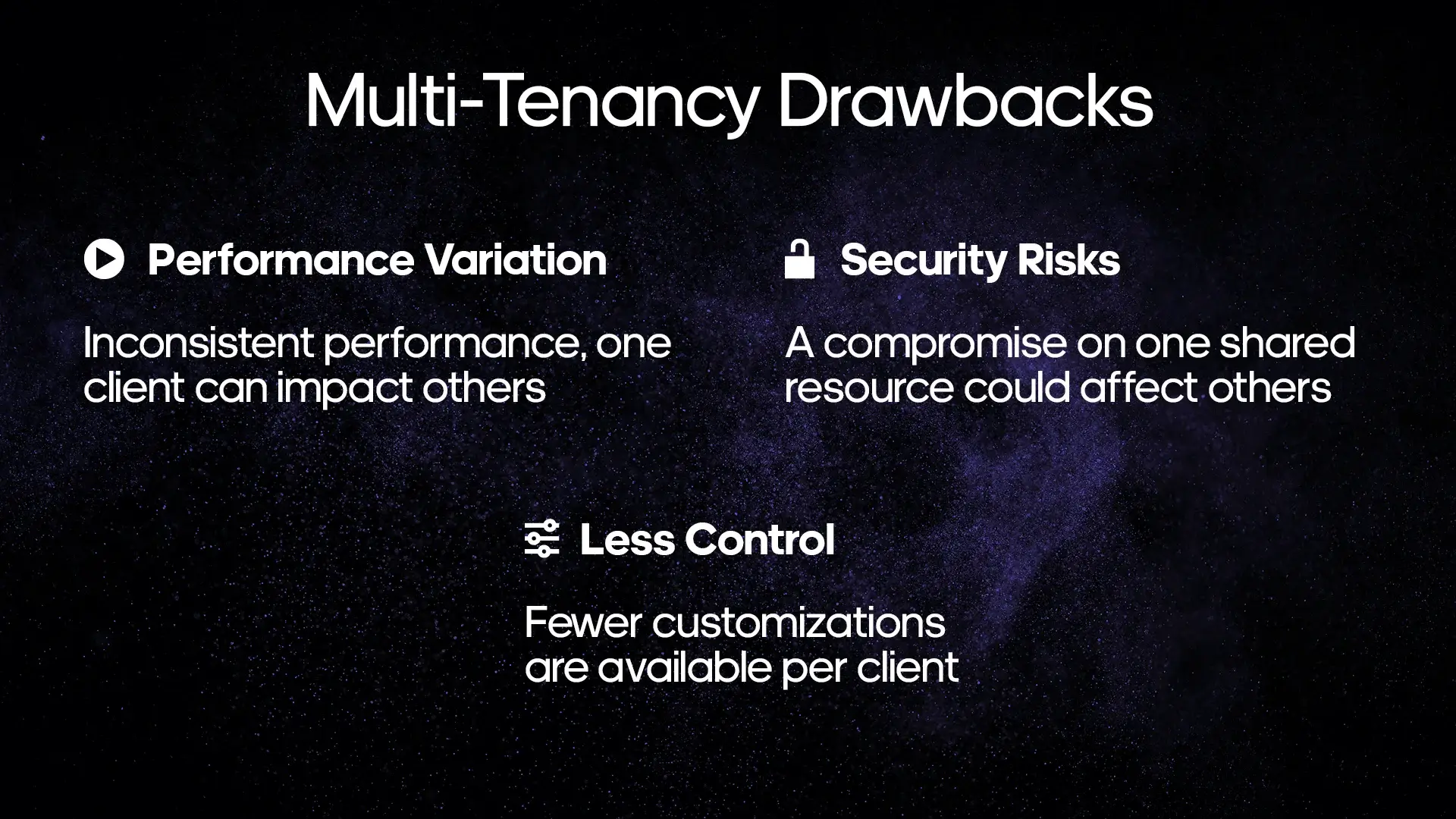 Multi-Tenancy Drawbacks

Performance Variation

Inconsistent performance, one client can impact others

Security Risks

A compromise on one shared resource could affect others

Less Control

Fewer customizations are available per client